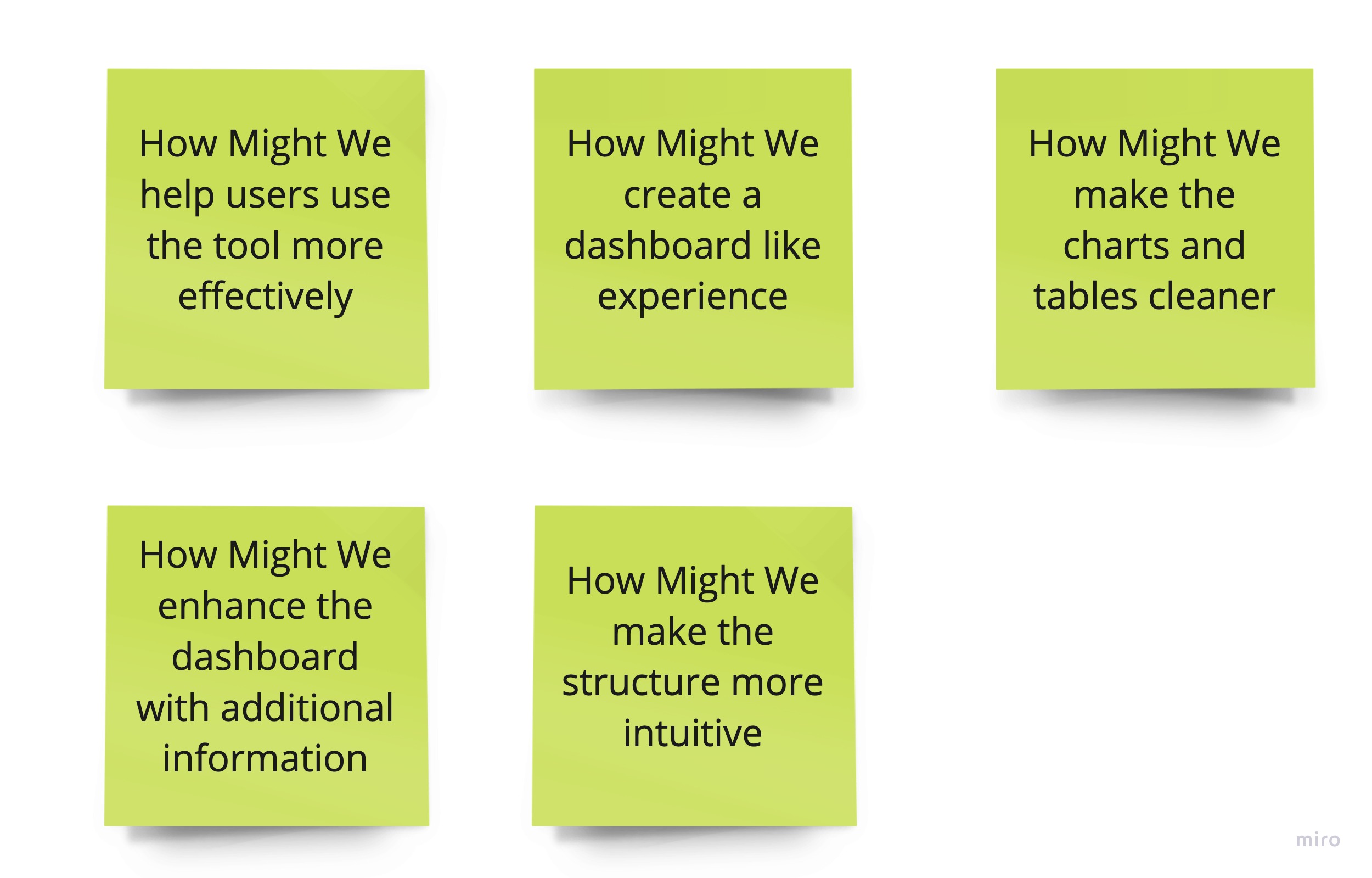 How Might We help users use the tool more effectively

How Might We create a dashboard like experience

How Might We make the charts and tables cleaner

How Might We enhance the dashboard with additional information

How Might We make the structure more intuitive

miro